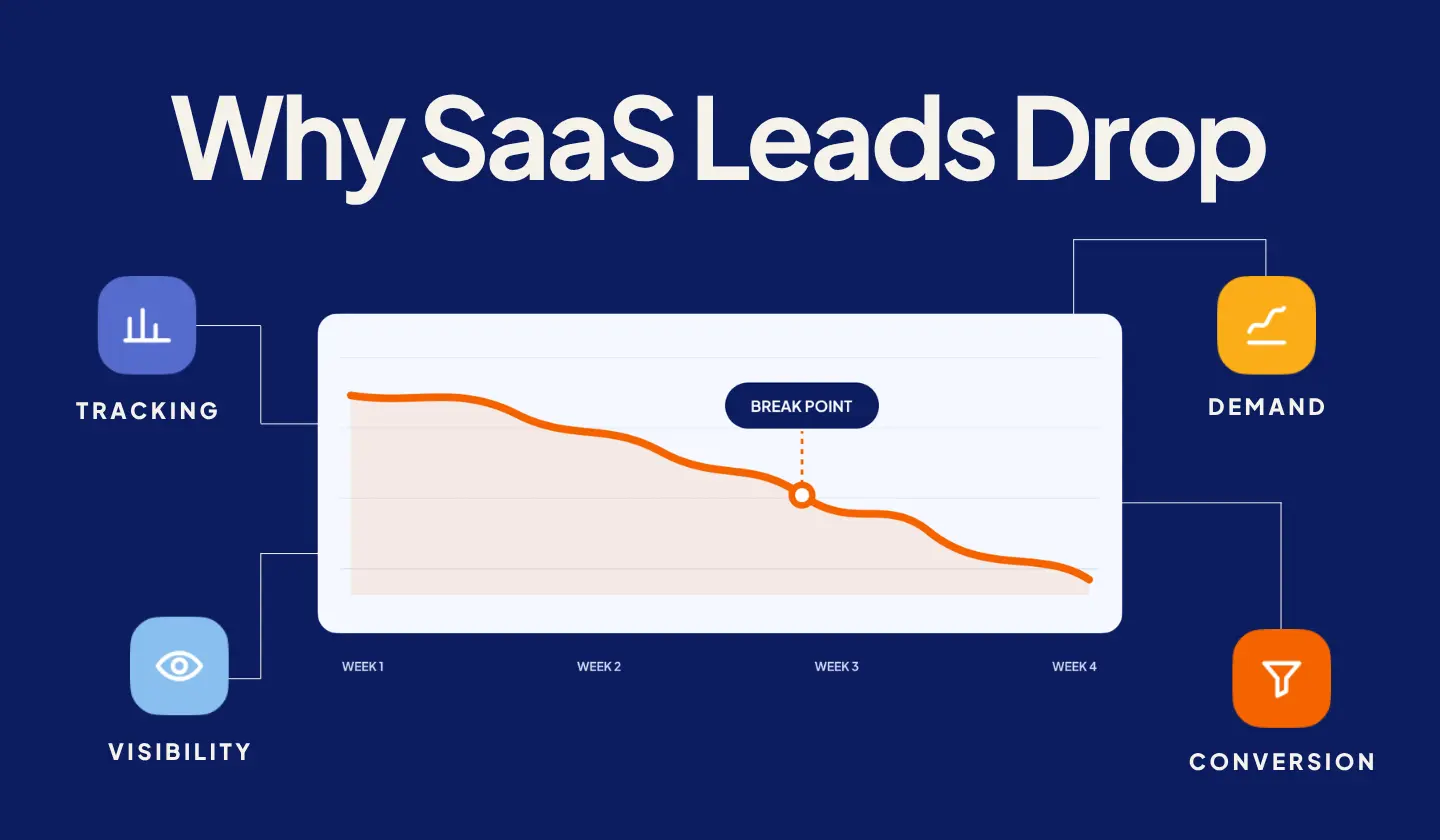 Why SaaS Leads Drop

TRACKING

DEMAND

BREAK POINT

VISIBILITY

CONVERSION

WEEK 1
WEEK 2
WEEK 3
WEEK 4